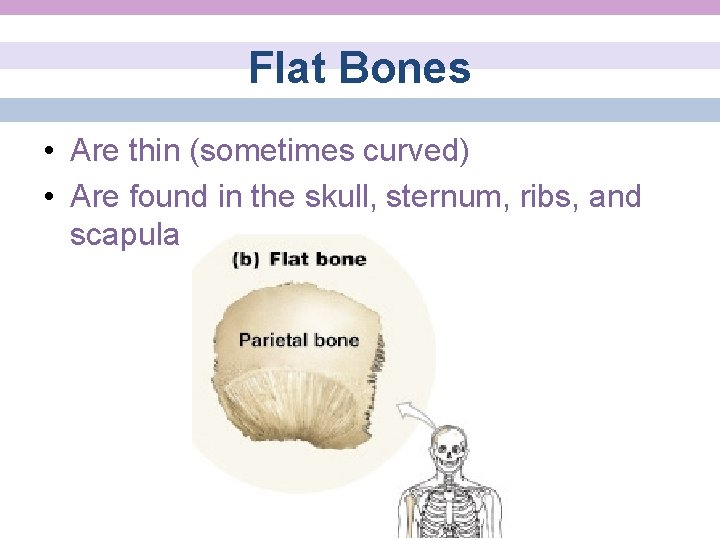 Flat Bones

• Are thin (sometimes curved)
• Are found in the skull, sternum, ribs, and scapula

(b) Flat bone

Parietal bone